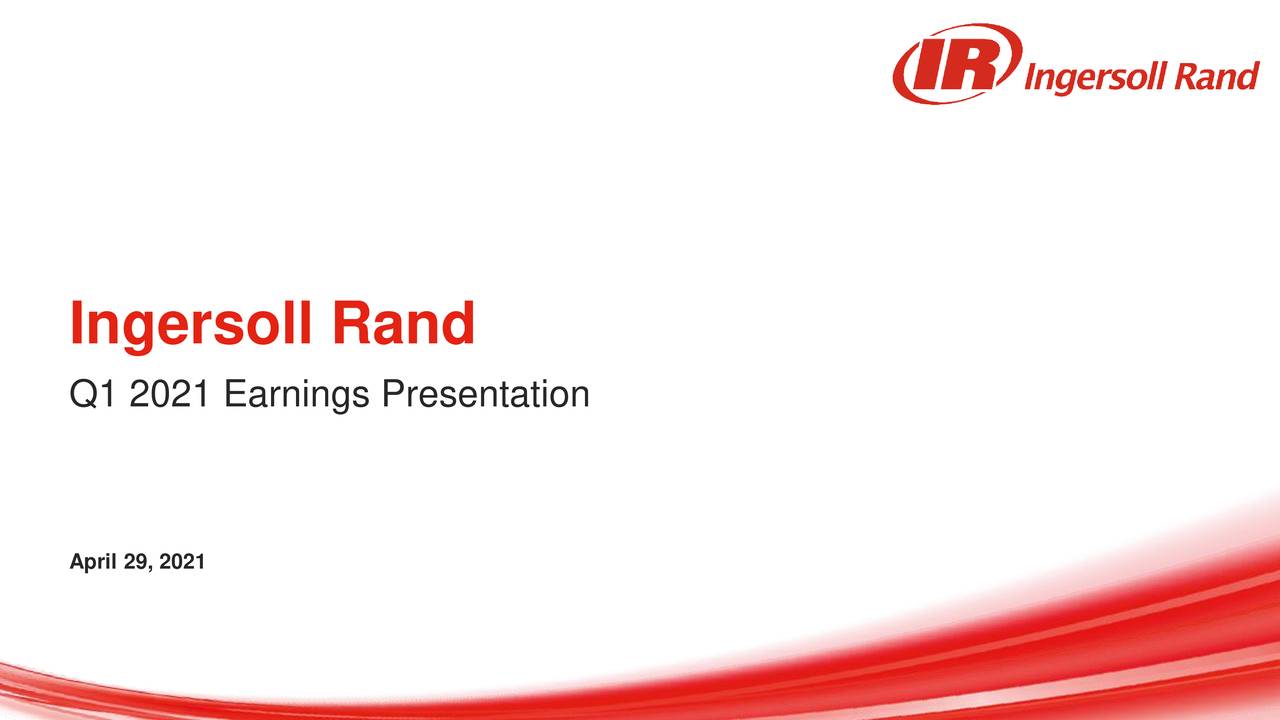 IR Ingersoll Rand

Ingersoll Rand

Q1 2021 Earnings Presentation

April 29, 2021